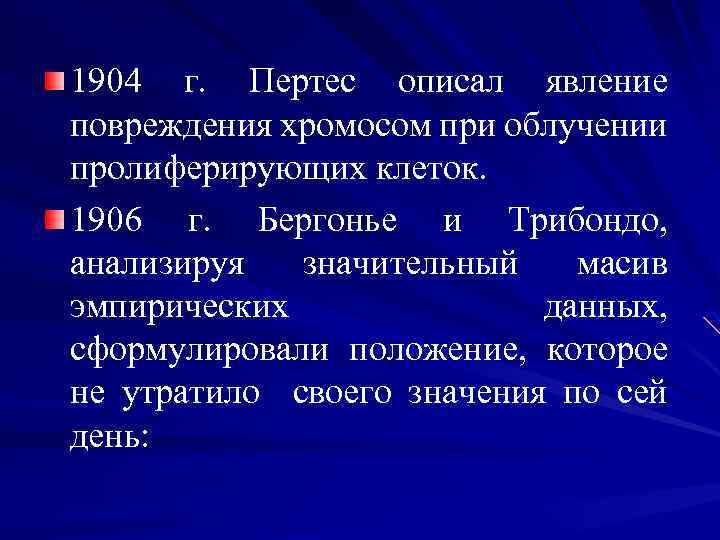 1904 г. Пертес описал явление повреждения хромосом при облучении пролиферирующих клеток.

1906 г. Бергонье и Трибондо, анализируя значительный масив эмпирических данных, сформулировали положение, которое не утратило своего значения по сей день: